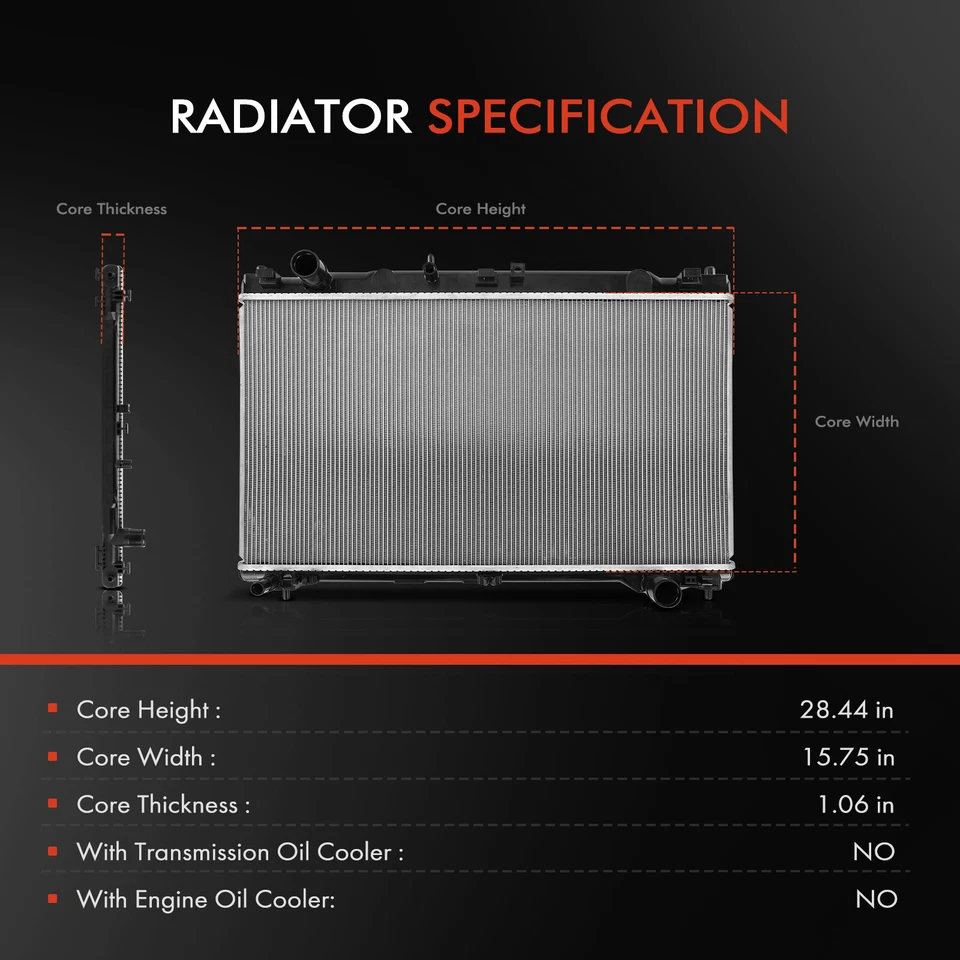 RADIATOR SPECIFICATION

Core Thickness

Core Height

Core Width

| | |
|---|---|
| Core Height : | 28.44 in |
| Core Width : | 15.75 in |
| Core Thickness : | 1.06 in |
| With Transmission Oil Cooler : | NO |
| With Engine Oil Cooler: | NO |